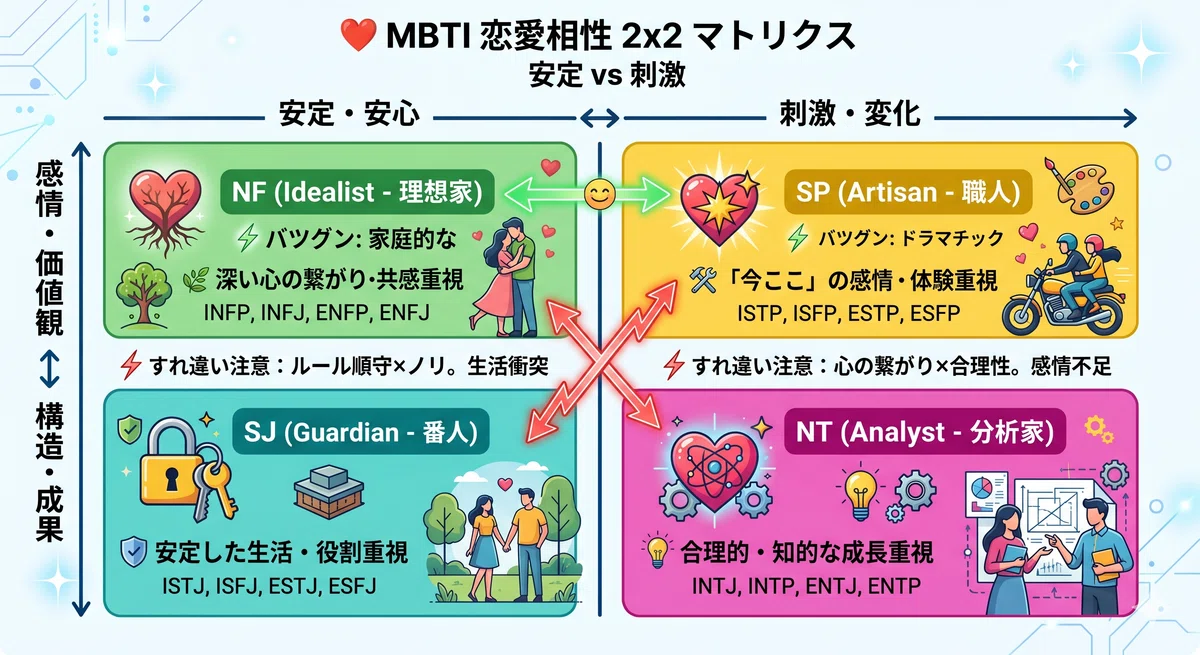 MBTI 恋愛相性 2x2 マトリクス
安定 vs 刺激

安定・安心

刺激・変化

感情・価値観

構造・成果

NF (Idealist - 理想家)
バツグン: 家庭的な
深い心の繋がり・共感重視
INFP, INFJ, ENFP, ENFJ

SP (Artisan - 職人)
バツグン: ドラマチック
「今ここ」の感情・体験重視
ISTP, ISFP, ESTP, ESFP

すれ違い注意：ルール順守×ノリ。生活衝突

すれ違い注意：心の繋がり×合理性。感情不足

SJ (Guardian - 番人)
安定した生活・役割重視
ISTJ, ISFJ, ESTJ, ESFJ

NT (Analyst - 分析家)
合理的・知的な成長重視
INTJ, INTP, ENTJ, ENTP